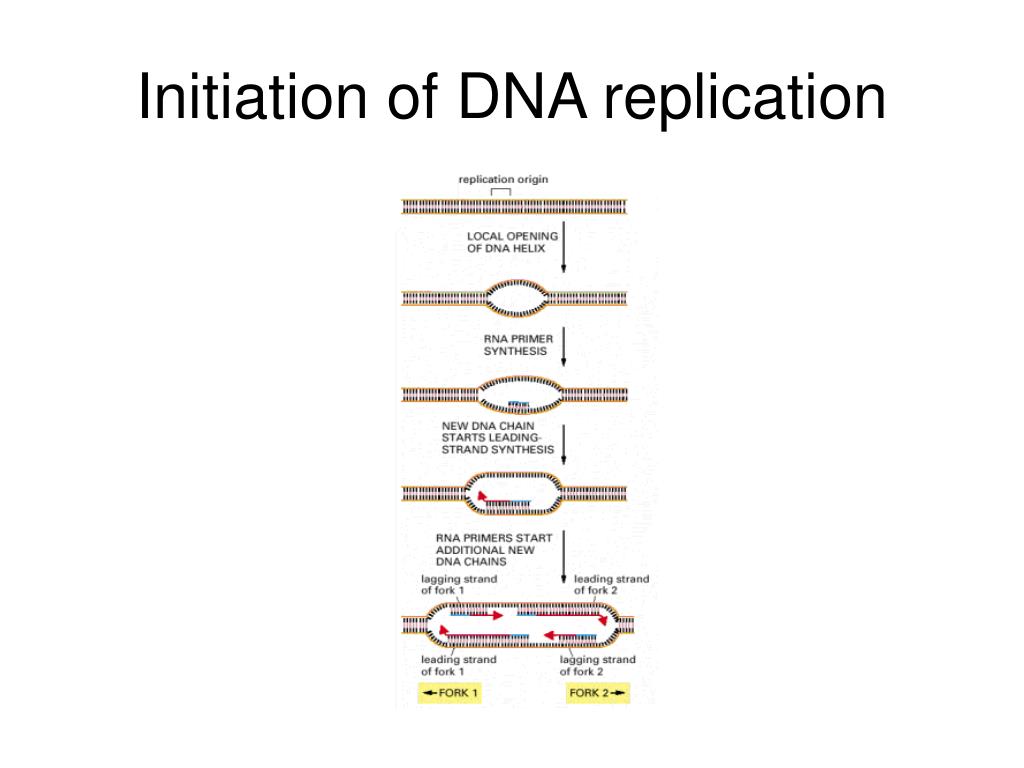 Initiation of DNA replication

replication origin

LOCAL OPENING OF DNA HELIX

RNA PRIMER SYNTHESIS

NEW DNA CHAIN STARTS LEADING-STRAND SYNTHESIS

RNA PRIMERS START ADDITIONAL NEW DNA CHAINS

lagging strand of fork 1

leading strand of fork 2

leading strand of fork 1

lagging strand of fork 2

←FORK 1

FORK 2→